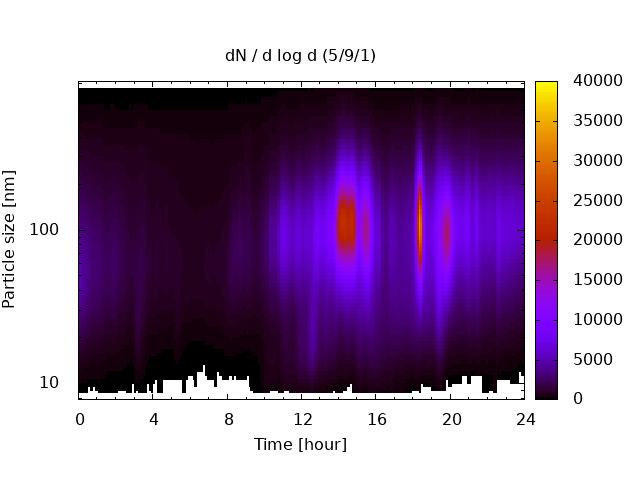 dN / d log d (5/9/1)

Particle size [nm]

100

10

0
4
8
12
16
20
24

Time [hour]

40000
35000
30000
25000
20000
15000
10000
5000
0